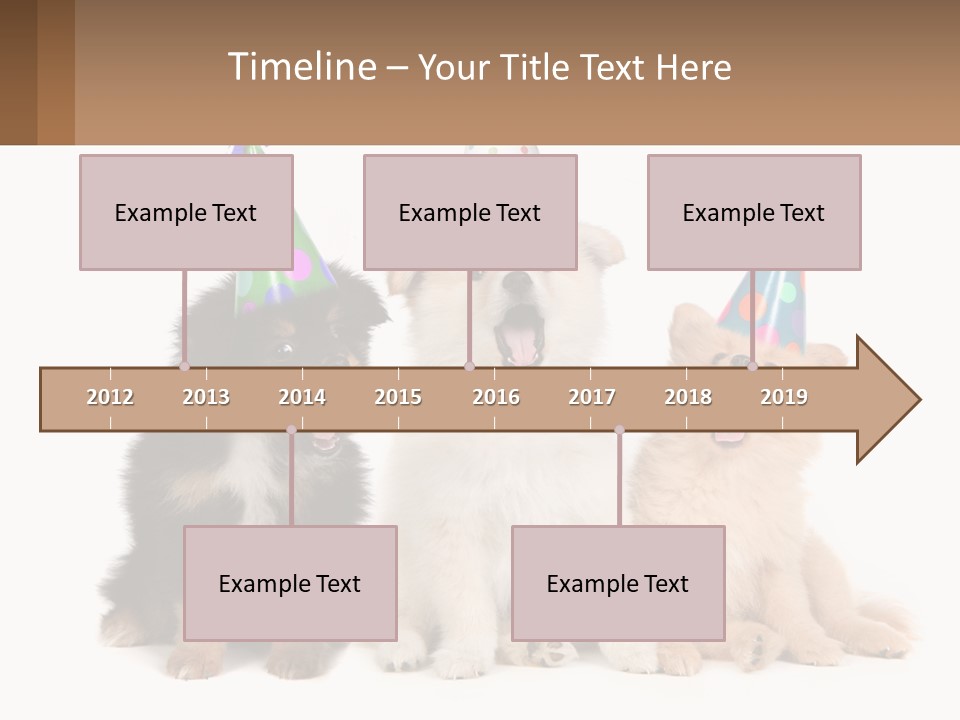 Timeline – Your Title Text Here

Example Text

Example Text

Example Text

2012 2013 2014 2015 2016 2017 2018 2019

Example Text

Example Text